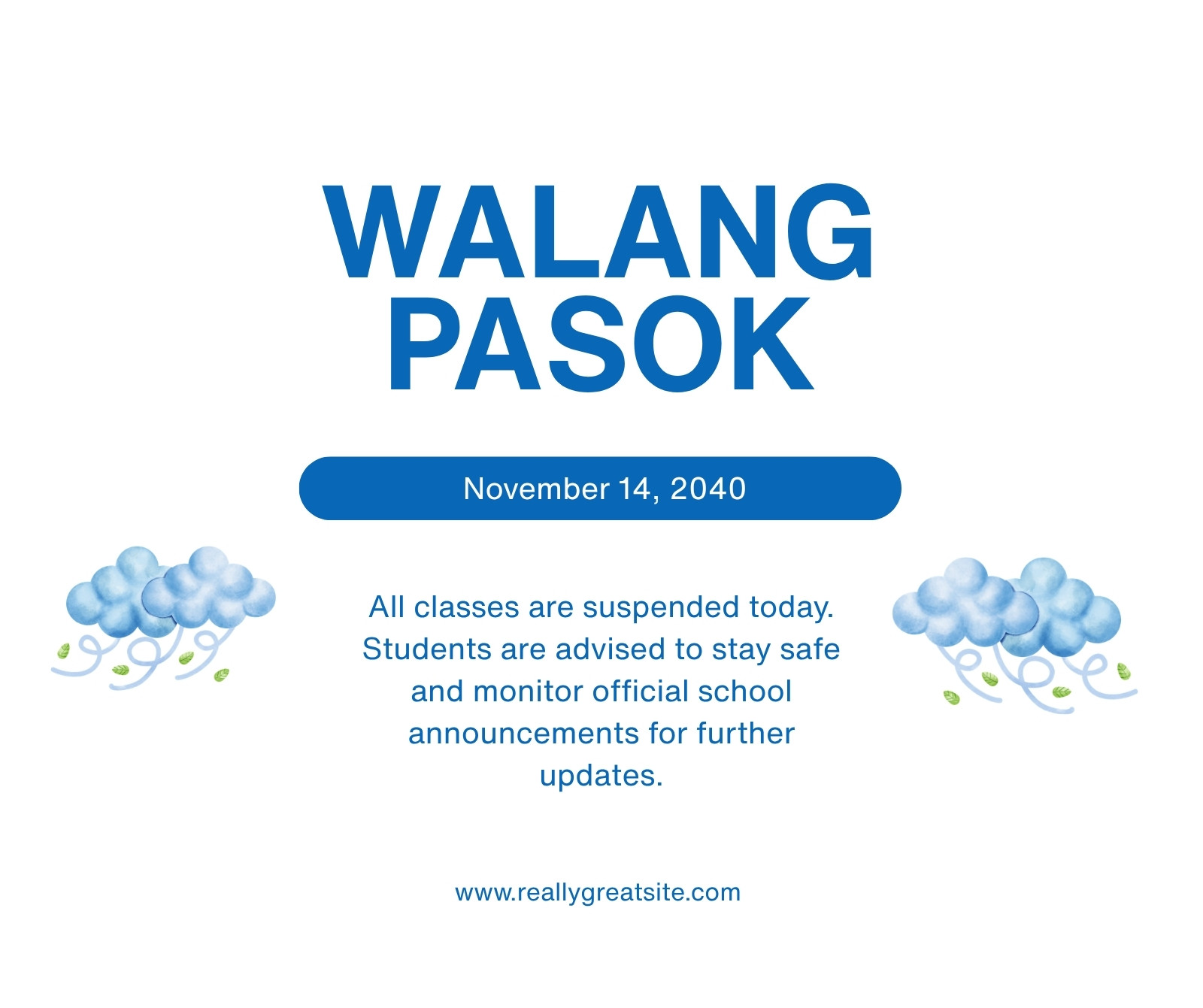 WALANG
PASOK

November 14, 2040

All classes are suspended today. Students are advised to stay safe and monitor official school announcements for further updates.

www.reallygreatsite.com